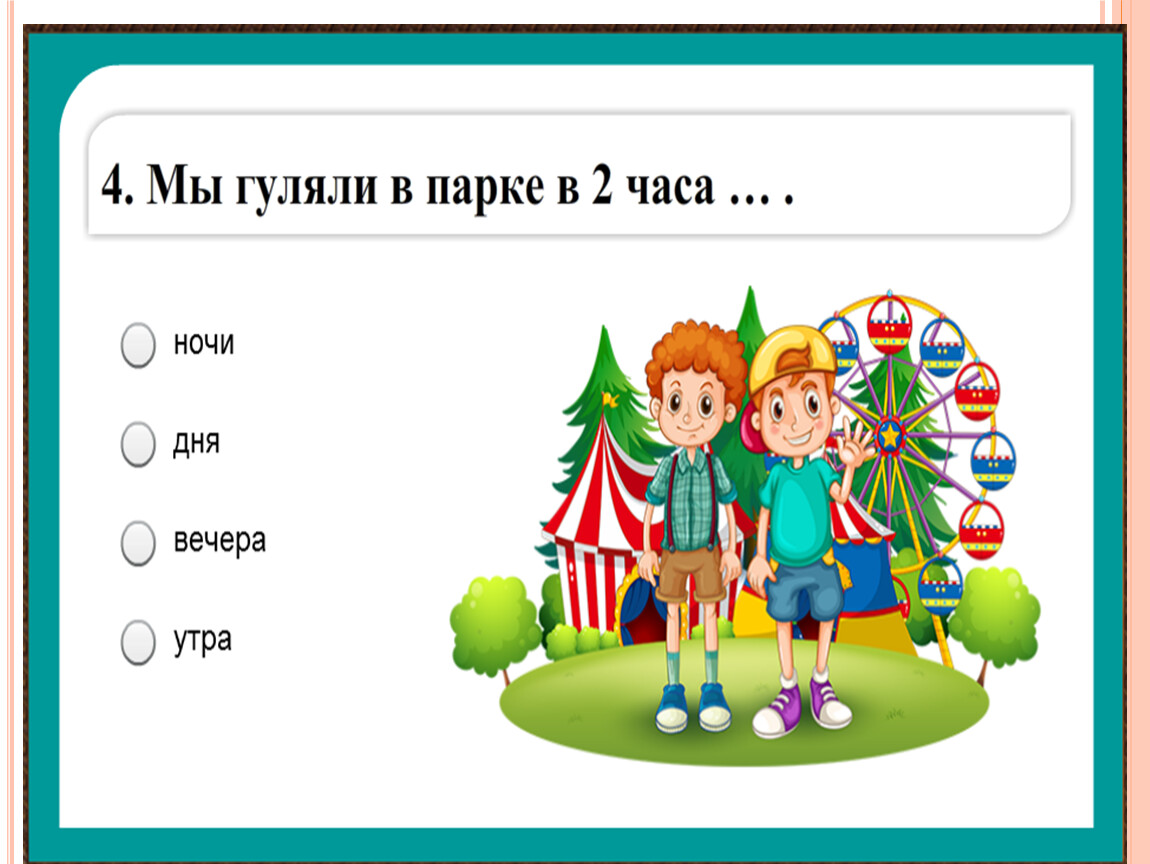 4. Мы гуляли в парке в 2 часа … .

ночи

дня

вечера

утра